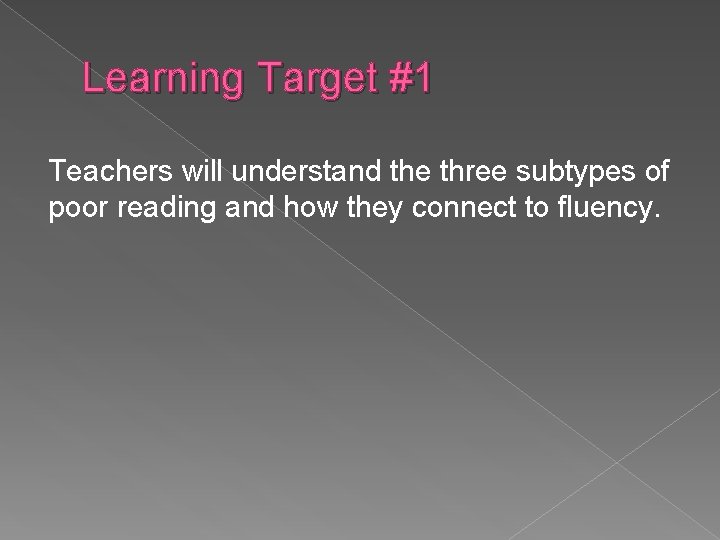 Learning Target #1

Teachers will understand the three subtypes of poor reading and how they connect to fluency.